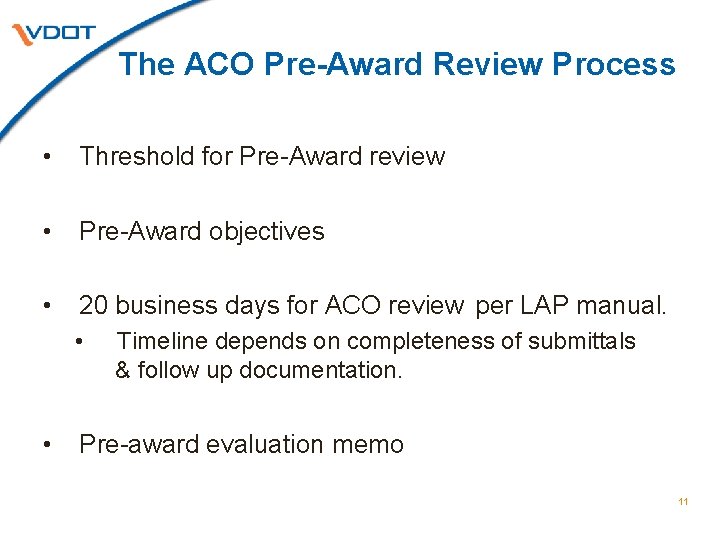 VDOT

The ACO Pre-Award Review Process

• Threshold for Pre-Award review

• Pre-Award objectives

• 20 business days for ACO review per LAP manual.
  • Timeline depends on completeness of submittals & follow up documentation.

• Pre-award evaluation memo

11